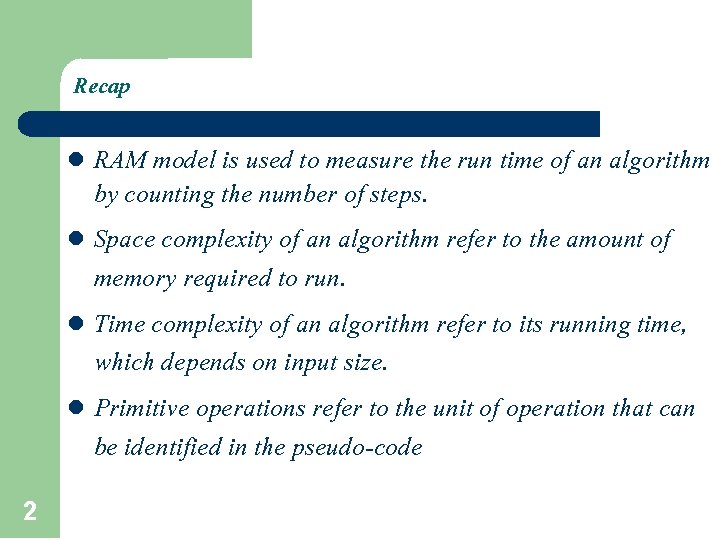 Recap

- RAM model is used to measure the run time of an algorithm by counting the number of steps.
- Space complexity of an algorithm refer to the amount of memory required to run.
- Time complexity of an algorithm refer to its running time, which depends on input size.
- Primitive operations refer to the unit of operation that can be identified in the pseudo-code

2